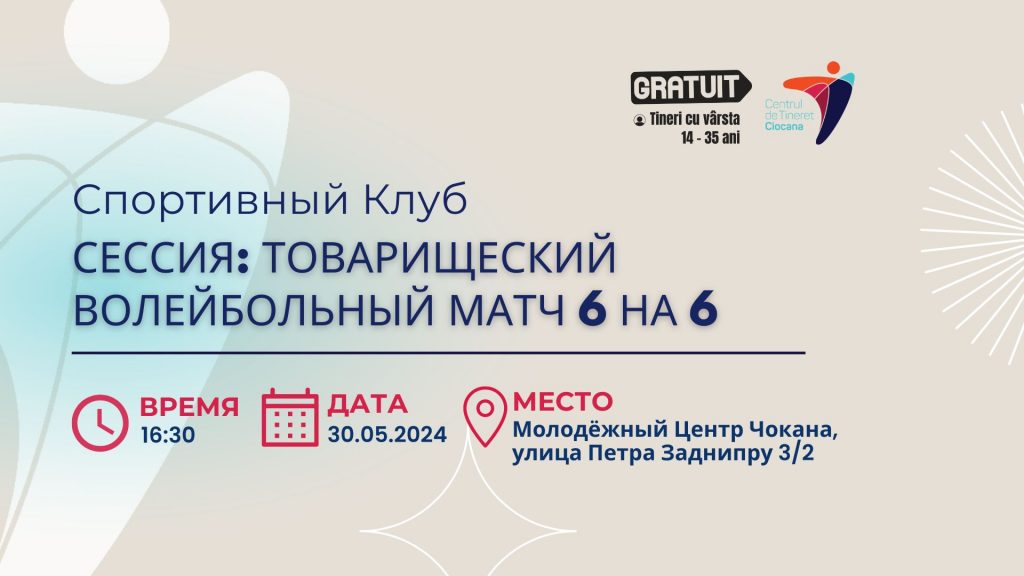 GRATUIT
Tineri cu vârsta 14 - 35 ani

Centrul de Tineret Ciocana

Спортивный Клуб

СЕССИЯ: ТОВАРИЩЕСКИЙ ВОЛЕЙБОЛЬНЫЙ МАТЧ 6 НА 6

ВРЕМЯ
16:30

ДАТА
30.05.2024

МЕСТО
Молодёжный Центр Чокана, улица Петра Заднипру 3/2